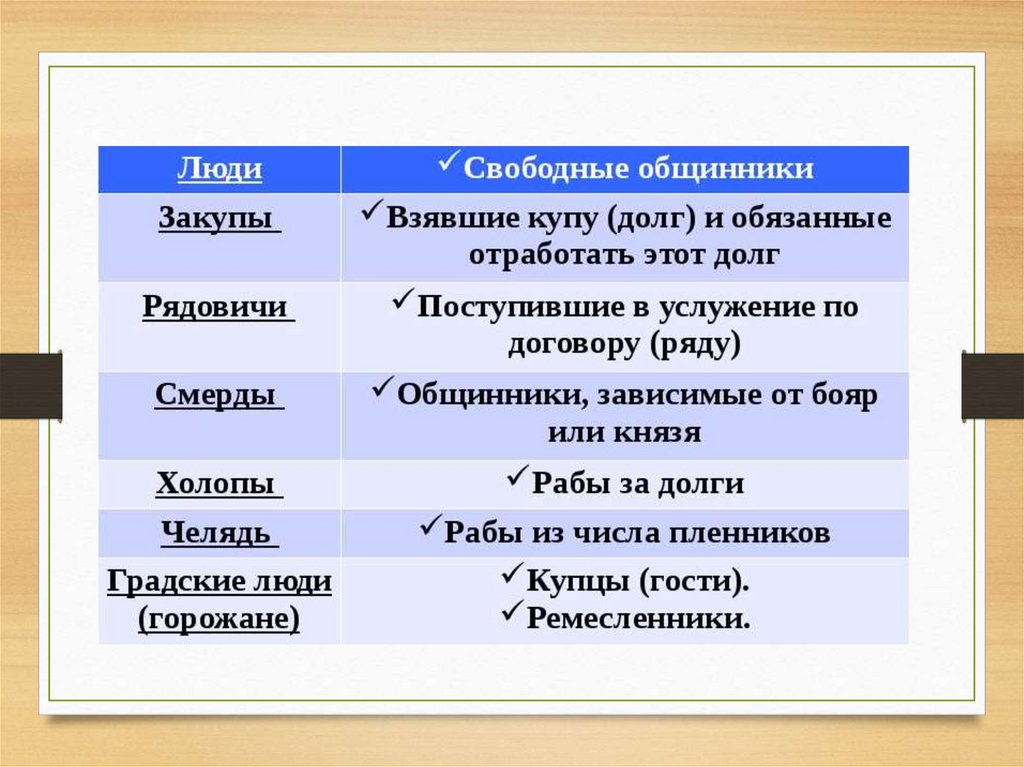 | Люди | ✓Свободные общинники |
|---|---|
| Закупы | ✓Взявшие купу (долг) и обязанные отработать этот долг |
| Рядовичи | ✓Поступившие в услужение по договору (ряду) |
| Смерды | ✓Общинники, зависимые от бояр или князя |
| Холопы | ✓Рабы за долги |
| Челядь | ✓Рабы из числа пленников |
| Градские люди (горожане) | ✓Купцы (гости). ✓Ремесленники. |